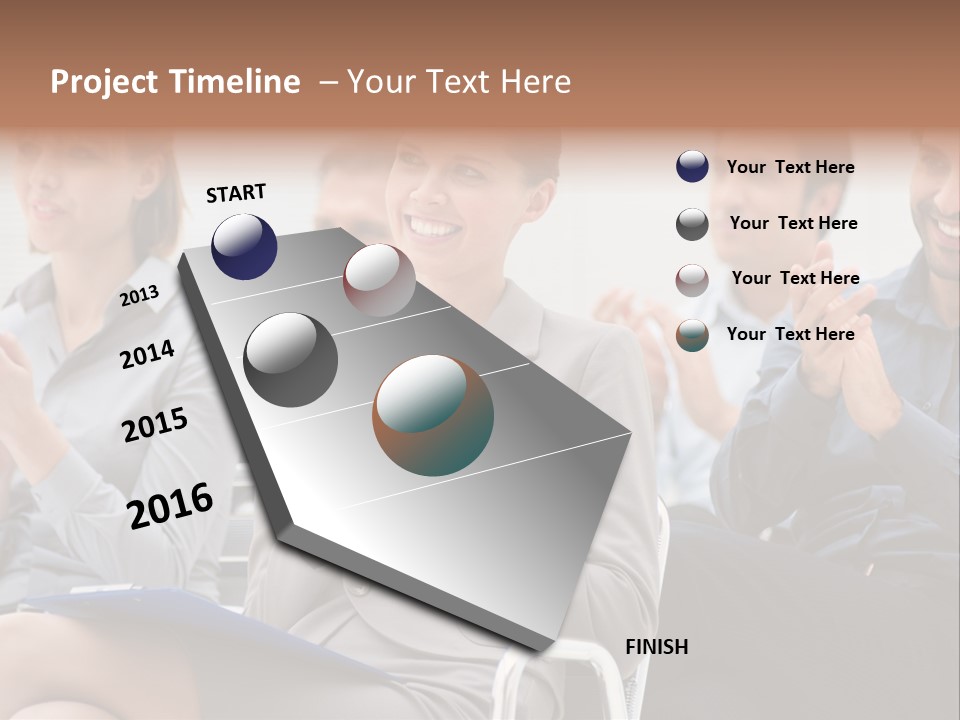 Project Timeline – Your Text Here

START

2013

2014

2015

2016

FINISH

Your Text Here

Your Text Here

Your Text Here

Your Text Here